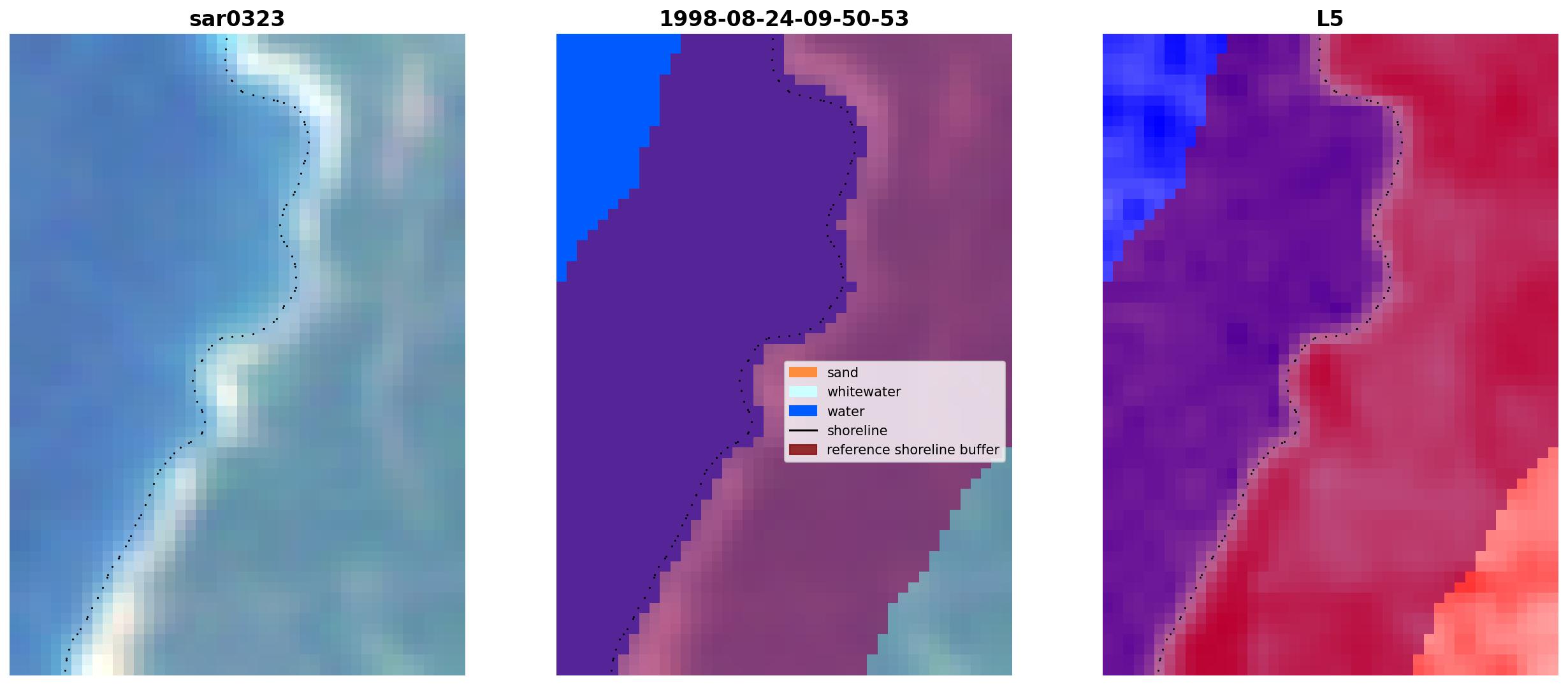 sar0323

1998-08-24-09-50-53

sand
whitewater
water
shoreline
reference shoreline buffer

L5